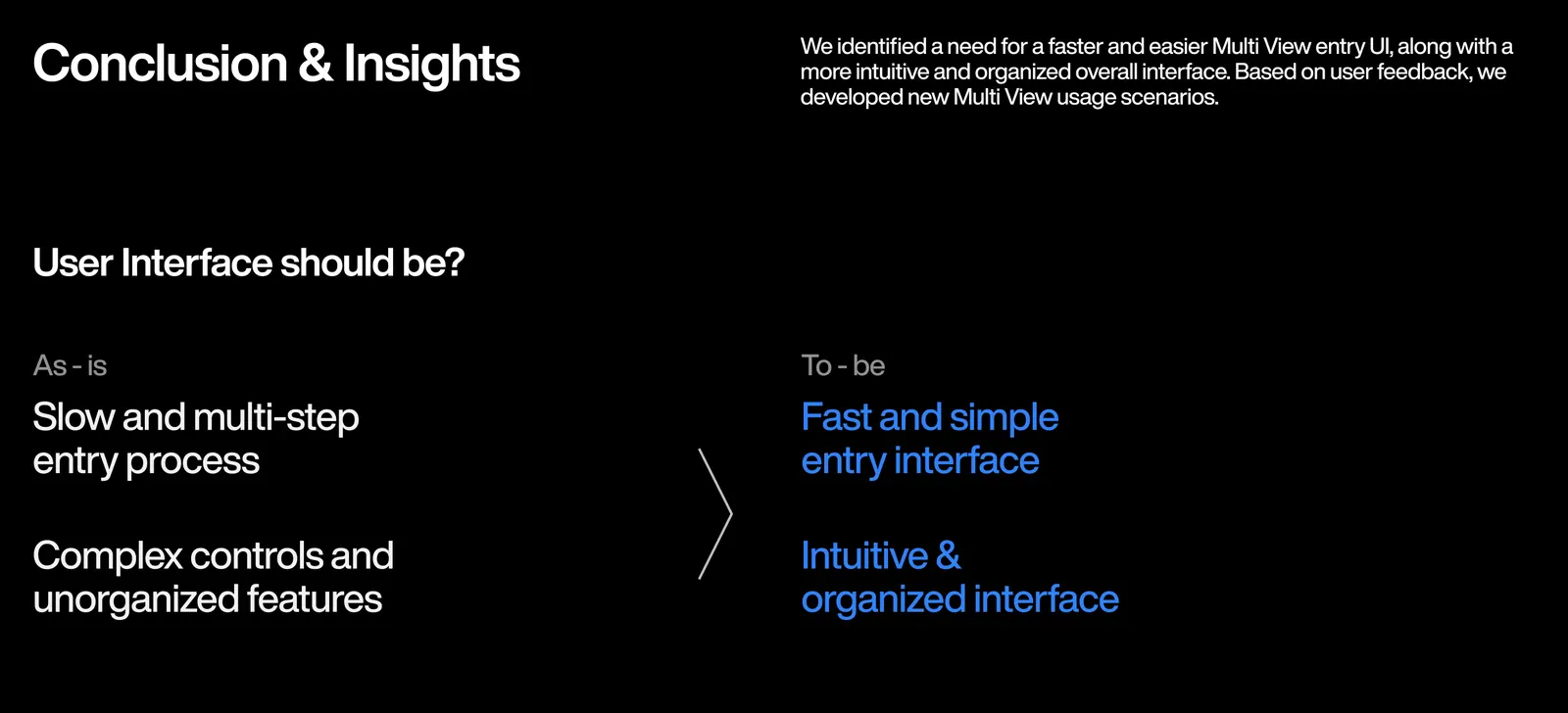 Conclusion & Insights

We identified a need for a faster and easier Multi View entry UI, along with a more intuitive and organized overall interface. Based on user feedback, we developed new Multi View usage scenarios.

User Interface should be?

As - is

Slow and multi-step entry process

Complex controls and unorganized features

To - be

Fast and simple entry interface

Intuitive & organized interface